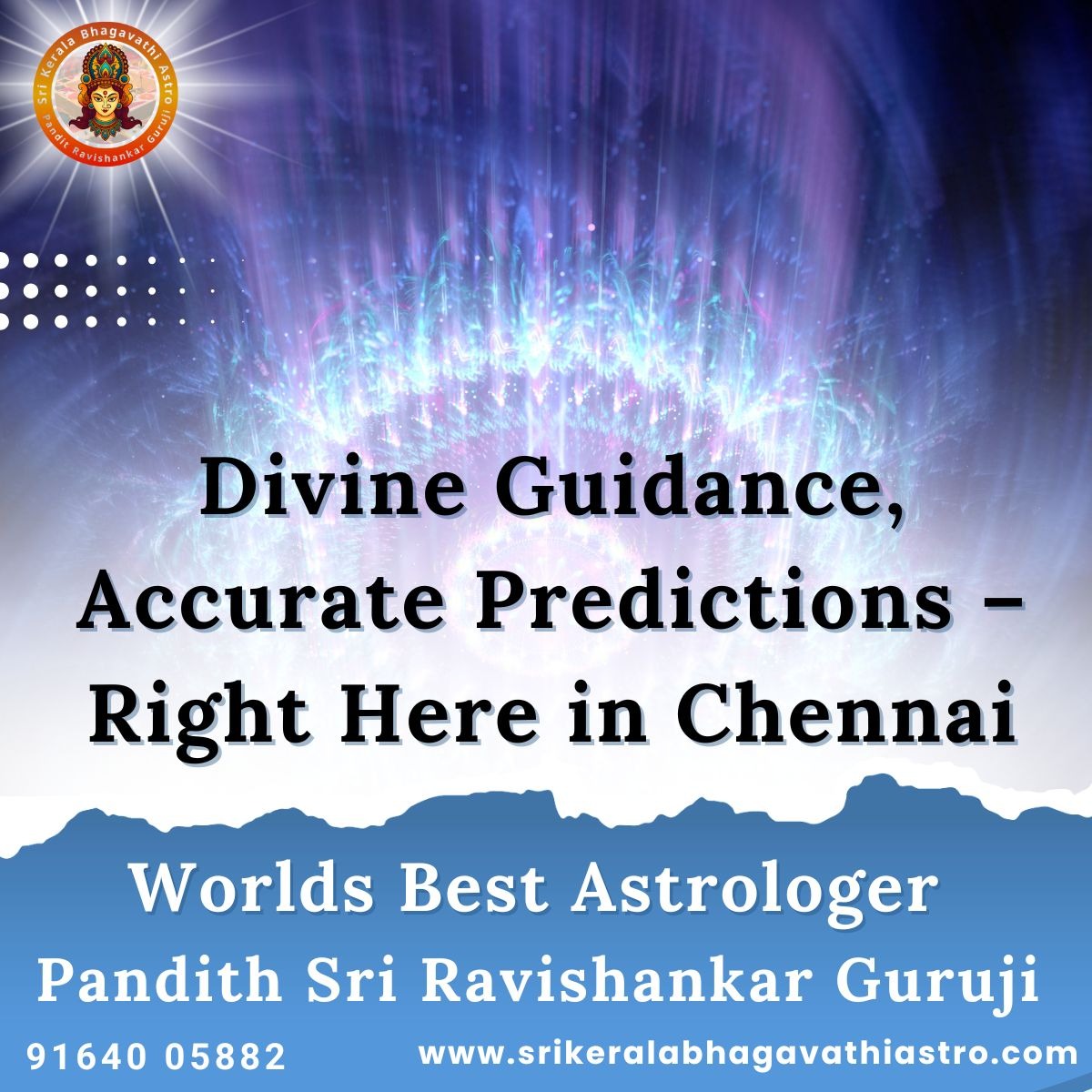 Sri Kerala Bhagavathi Astro
Pandit Ravishankar Guruji

Divine Guidance, Accurate Predictions – Right Here in Chennai

Worlds Best Astrologer
Pandith Sri Ravishankar Guruji

91640 05882
www.srikeralabhagavathiastro.com